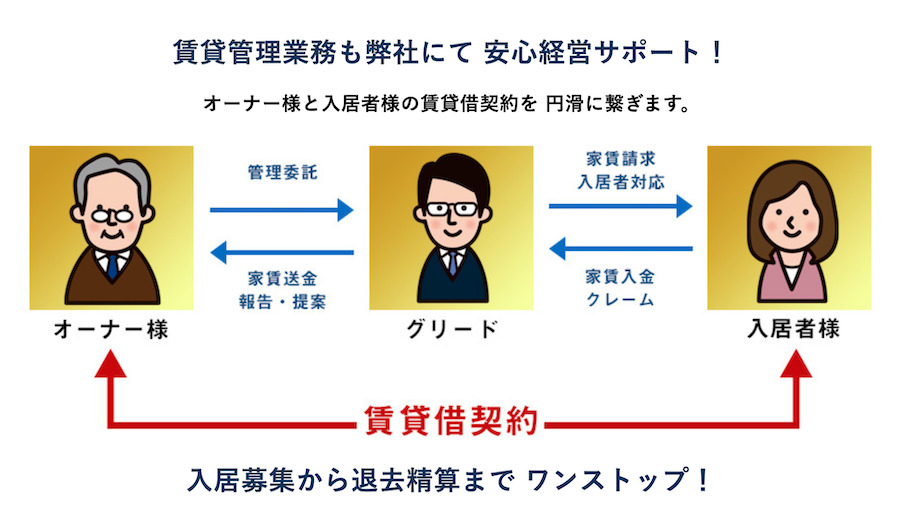 賃貸管理業務も弊社にて 安心経営サポート！

オーナー様と入居者様の賃貸借契約を 円滑に繋ぎます。

管理委託

家賃送金
報告・提案

家賃請求
入居者対応

家賃入金
クレーム

オーナー様

グリード

入居者様

賃貸借契約

入居募集から退去精算まで ワンストップ！